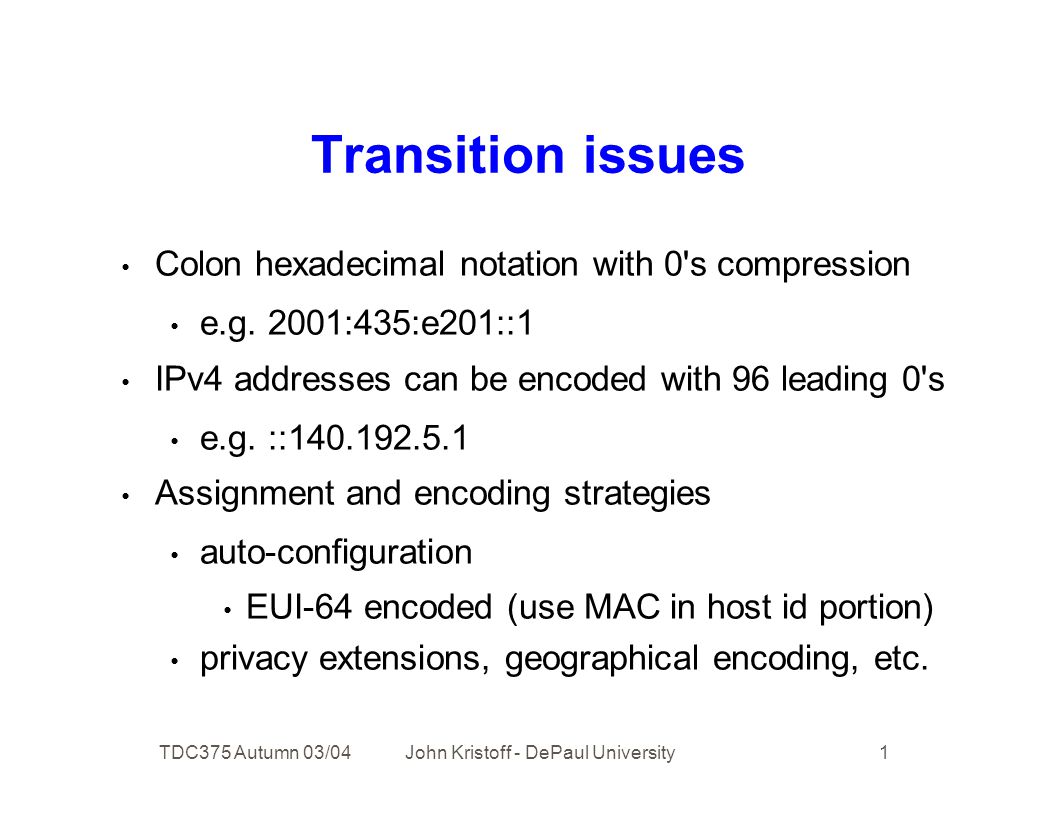 Transition issues

• Colon hexadecimal notation with 0's compression
  • e.g. 2001:435:e201::1
• IPv4 addresses can be encoded with 96 leading 0's
  • e.g. ::140.192.5.1
• Assignment and encoding strategies
  • auto-configuration
    • EUI-64 encoded (use MAC in host id portion)
  • privacy extensions, geographical encoding, etc.

TDC375 Autumn 03/04 John Kristoff - DePaul University 1